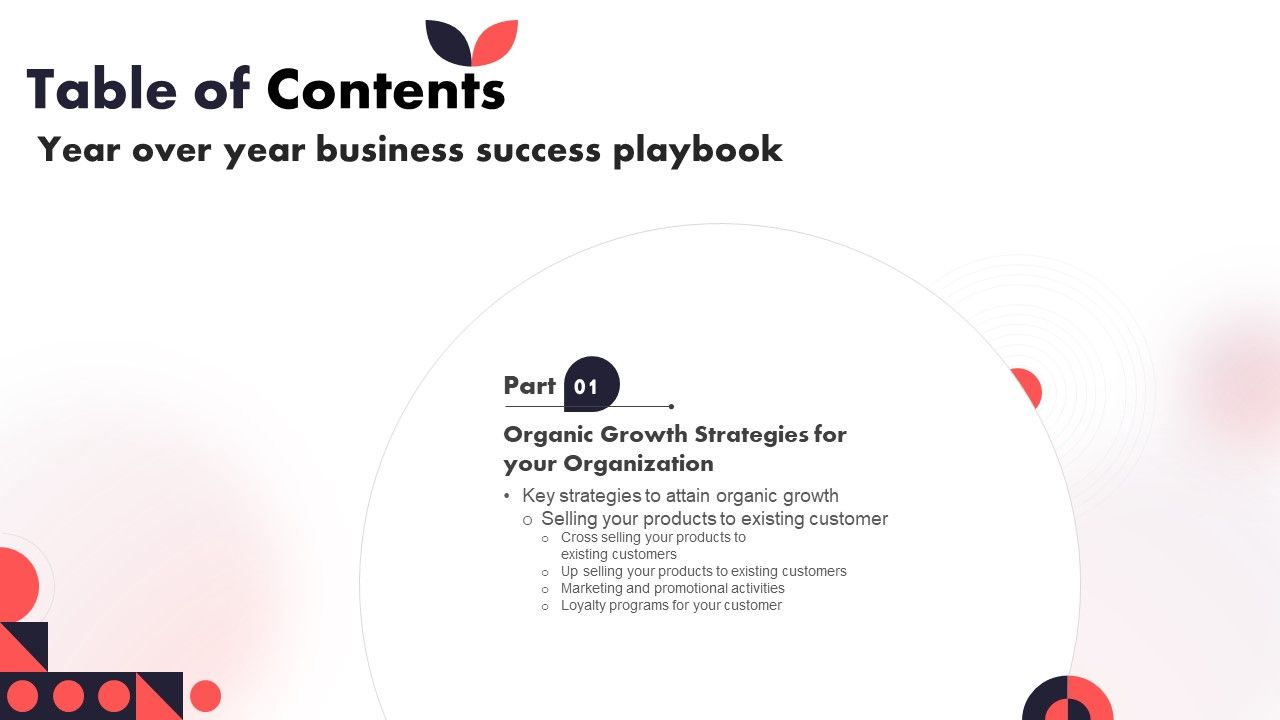 Table of Contents

Year over year business success playbook

Part 01

Organic Growth Strategies for your Organization

• Key strategies to attain organic growth
  o Selling your products to existing customer
    o Cross selling your products to existing customers
    o Up selling your products to existing customers
    o Marketing and promotional activities
    o Loyalty programs for your customer